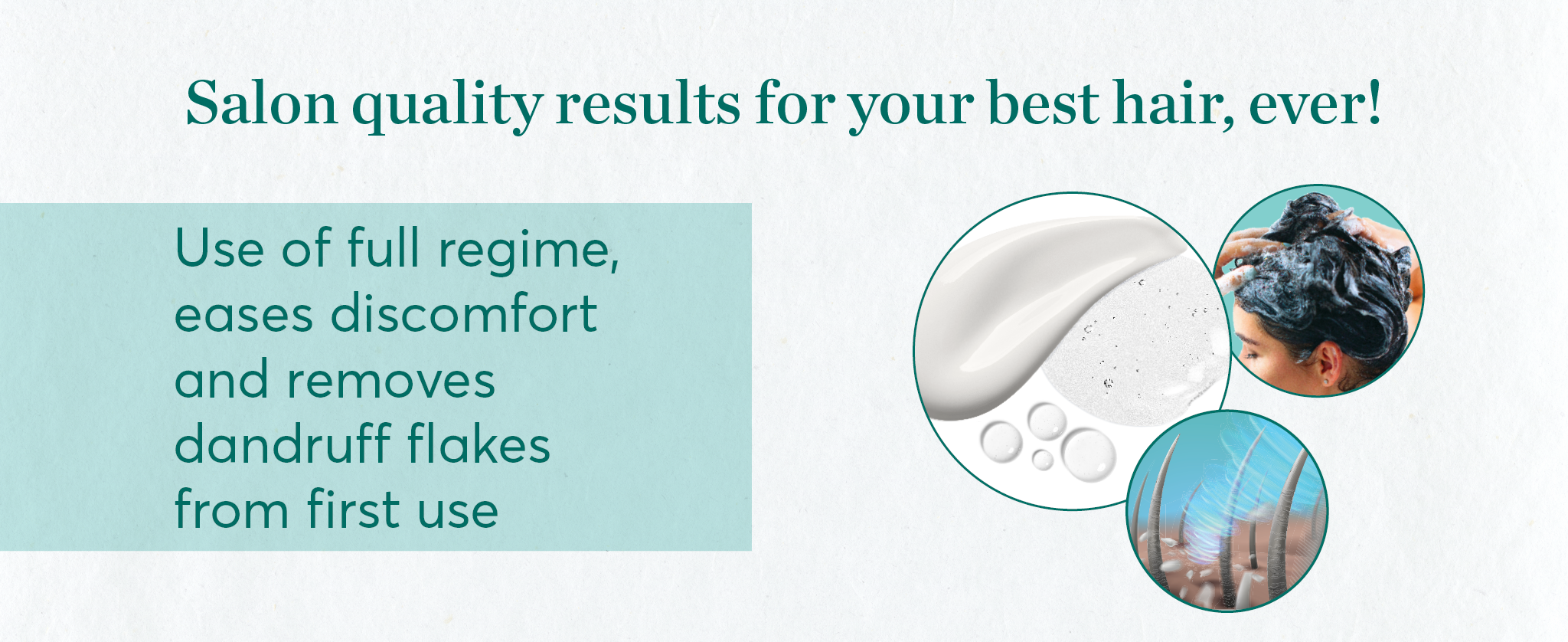 Salon quality results for your best hair, ever!

Use of full regime, eases discomfort and removes dandruff flakes from first use